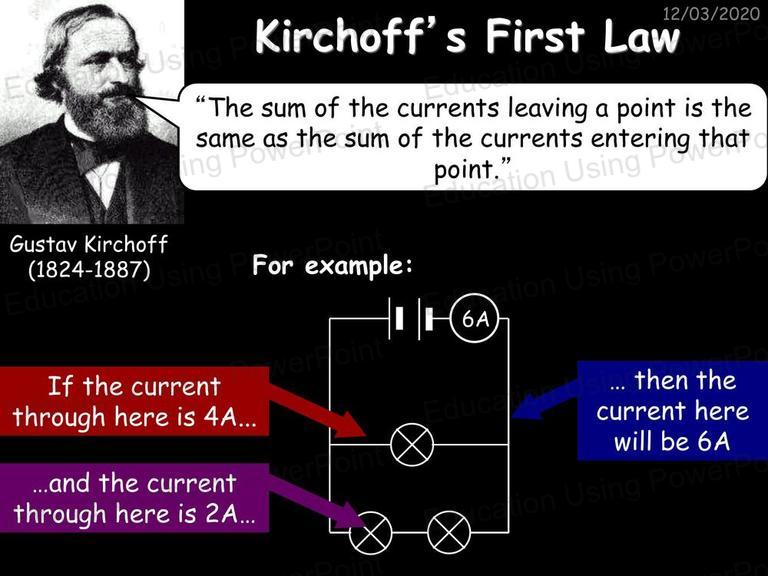 12/03/2020

Kirchoff's First Law

"The sum of the currents leaving a point is the same as the sum of the currents entering that point."

Gustav Kirchoff (1824-1887)

For example:

6A

If the current through here is 4A...

...and the current through here is 2A...

... then the current here will be 6A

Education Using PowerPoint